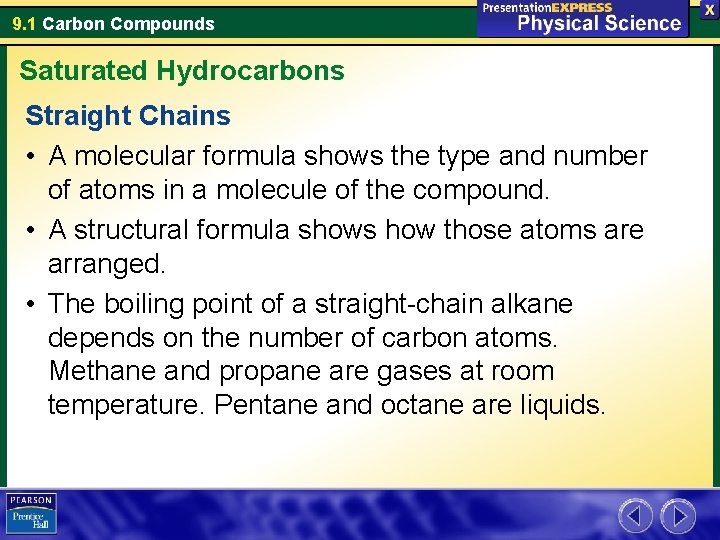 9.1 Carbon Compounds

PresentationEXPRESS
Physical Science

X

Saturated Hydrocarbons

Straight Chains

• A molecular formula shows the type and number of atoms in a molecule of the compound.

• A structural formula shows how those atoms are arranged.

• The boiling point of a straight-chain alkane depends on the number of carbon atoms. Methane and propane are gases at room temperature. Pentane and octane are liquids.

PEARSON
Prentice Hall